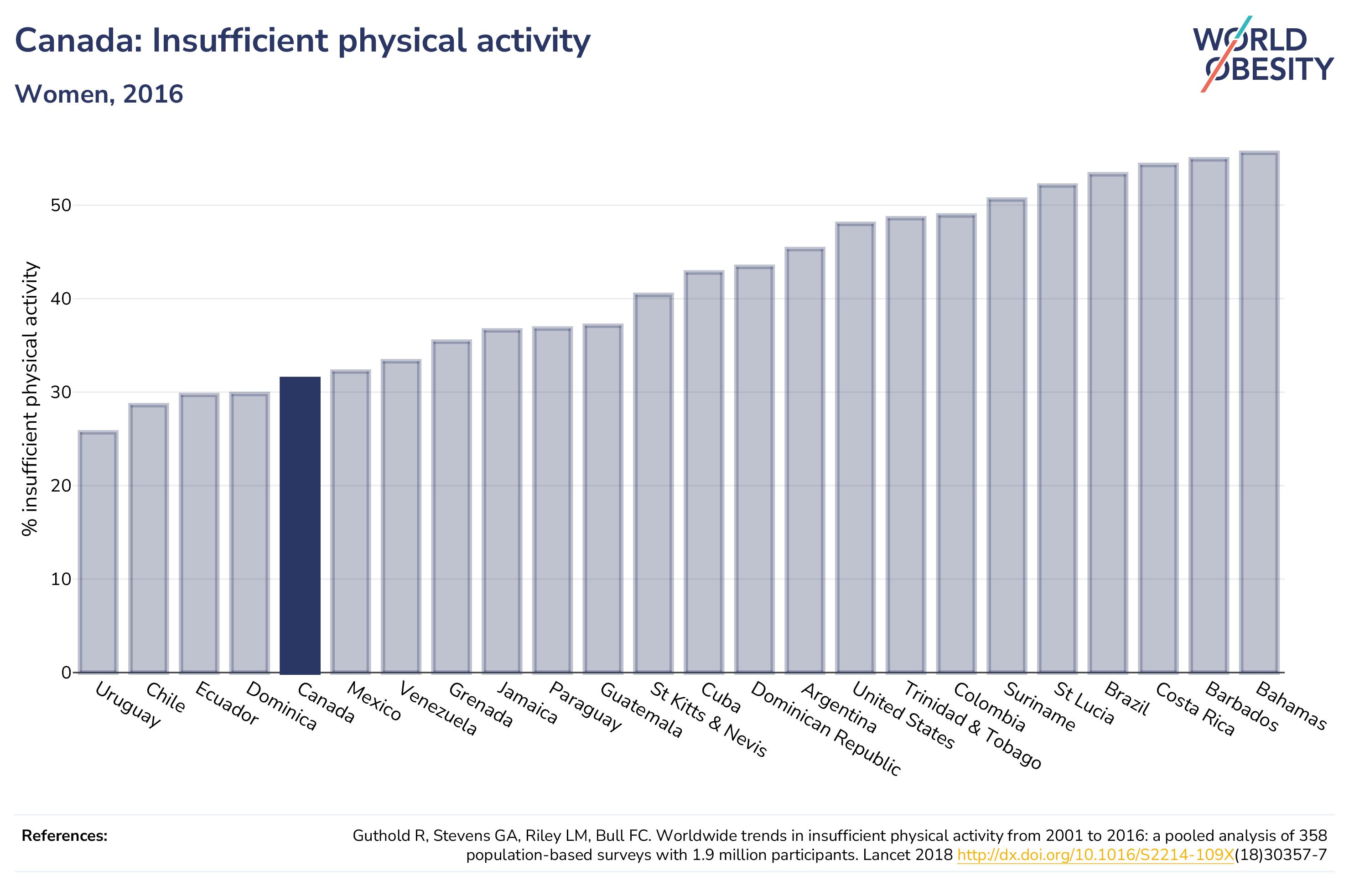 Canada: Insufficient physical activity

Women, 2016

WORLD OBESITY

% insufficient physical activity

50
40
30
20
10
0

Uruguay
Chile
Ecuador
Dominica
Canada
Mexico
Venezuela
Grenada
Jamaica
Paraguay
Guatemala
St Kitts & Nevis
Cuba
Dominican Republic
Argentina
United States
Trinidad & Tobago
Colombia
Suriname
St Lucia
Brazil
Costa Rica
Barbados
Bahamas

References:

Guthold R, Stevens GA, Riley LM, Bull FC. Worldwide trends in insufficient physical activity from 2001 to 2016: a pooled analysis of 358 population-based surveys with 1.9 million participants. Lancet 2018 http://dx.doi.org/10.1016/S2214-109X(18)30357-7